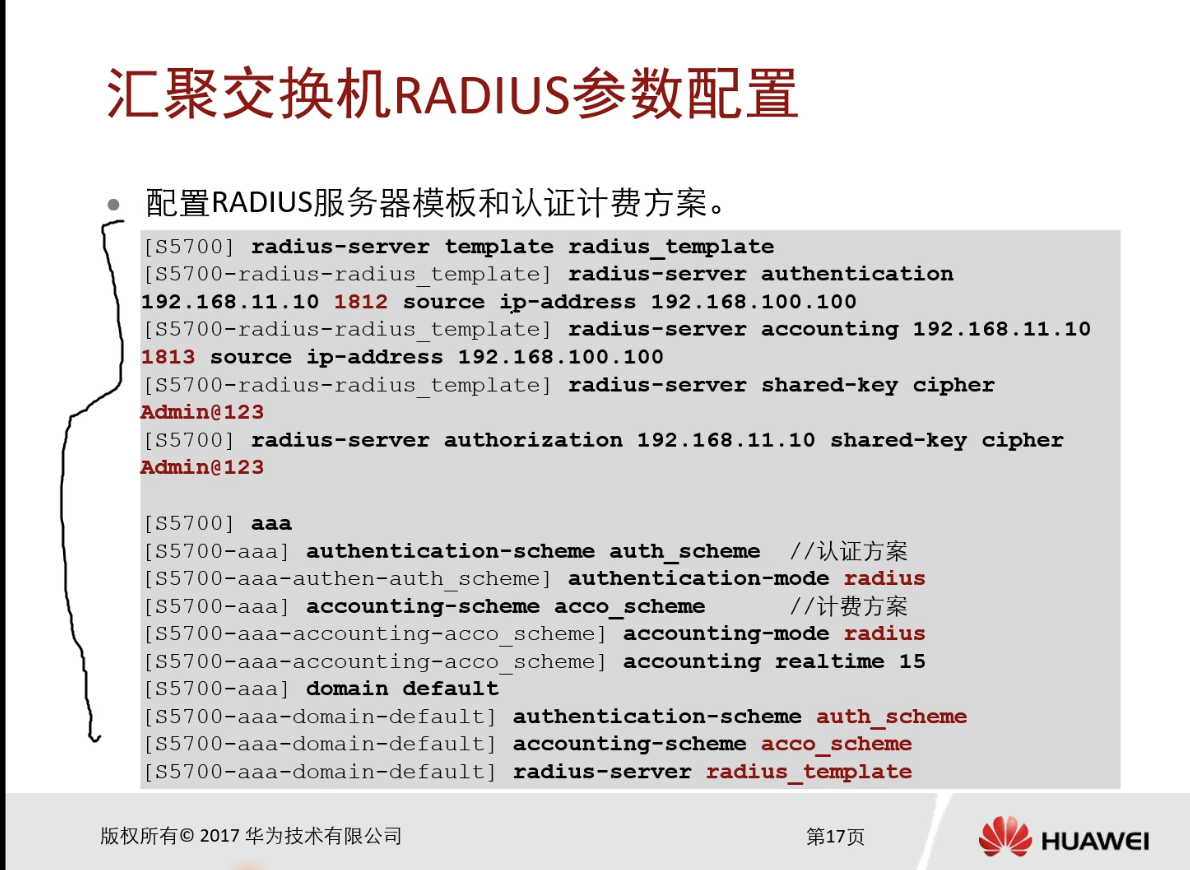 汇聚交换机RADIUS参数配置

配置RADIUS服务器模板和认证计费方案。

[S5700] radius-server template radius_template
[S5700-radius-radius_template] radius-server authentication 192.168.11.10 1812 source ip-address 192.168.100.100
[S5700-radius-radius_template] radius-server accounting 192.168.11.10 1813 source ip-address 192.168.100.100
[S5700-radius-radius_template] radius-server shared-key cipher Admin@123
[S5700] radius-server authorization 192.168.11.10 shared-key cipher Admin@123

[S5700] aaa
[S5700-aaa] authentication-scheme auth_scheme //认证方案
[S5700-aaa-authen-auth_scheme] authentication-mode radius
[S5700-aaa] accounting-scheme acco_scheme //计费方案
[S5700-aaa-accounting-acco_scheme] accounting-mode radius
[S5700-aaa-accounting-acco_scheme] accounting realtime 15
[S5700-aaa] domain default
[S5700-aaa-domain-default] authentication-scheme auth_scheme
[S5700-aaa-domain-default] accounting-scheme acco_scheme
[S5700-aaa-domain-default] radius-server radius_template

版权所有© 2017 华为技术有限公司
第17页
HUAWEI